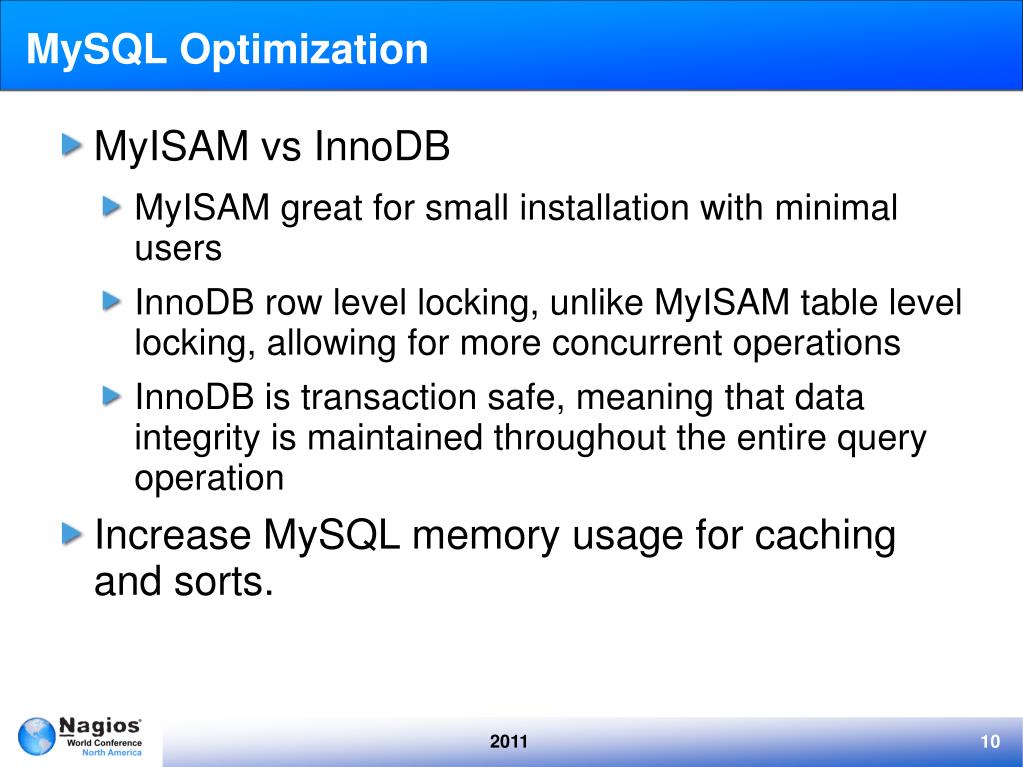 MySQL Optimization

MyISAM vs InnoDB

MyISAM great for small installation with minimal users

InnoDB row level locking, unlike MyISAM table level locking, allowing for more concurrent operations

InnoDB is transaction safe, meaning that data integrity is maintained throughout the entire query operation

Increase MySQL memory usage for caching and sorts.

Nagios World Conference North America

2011

10